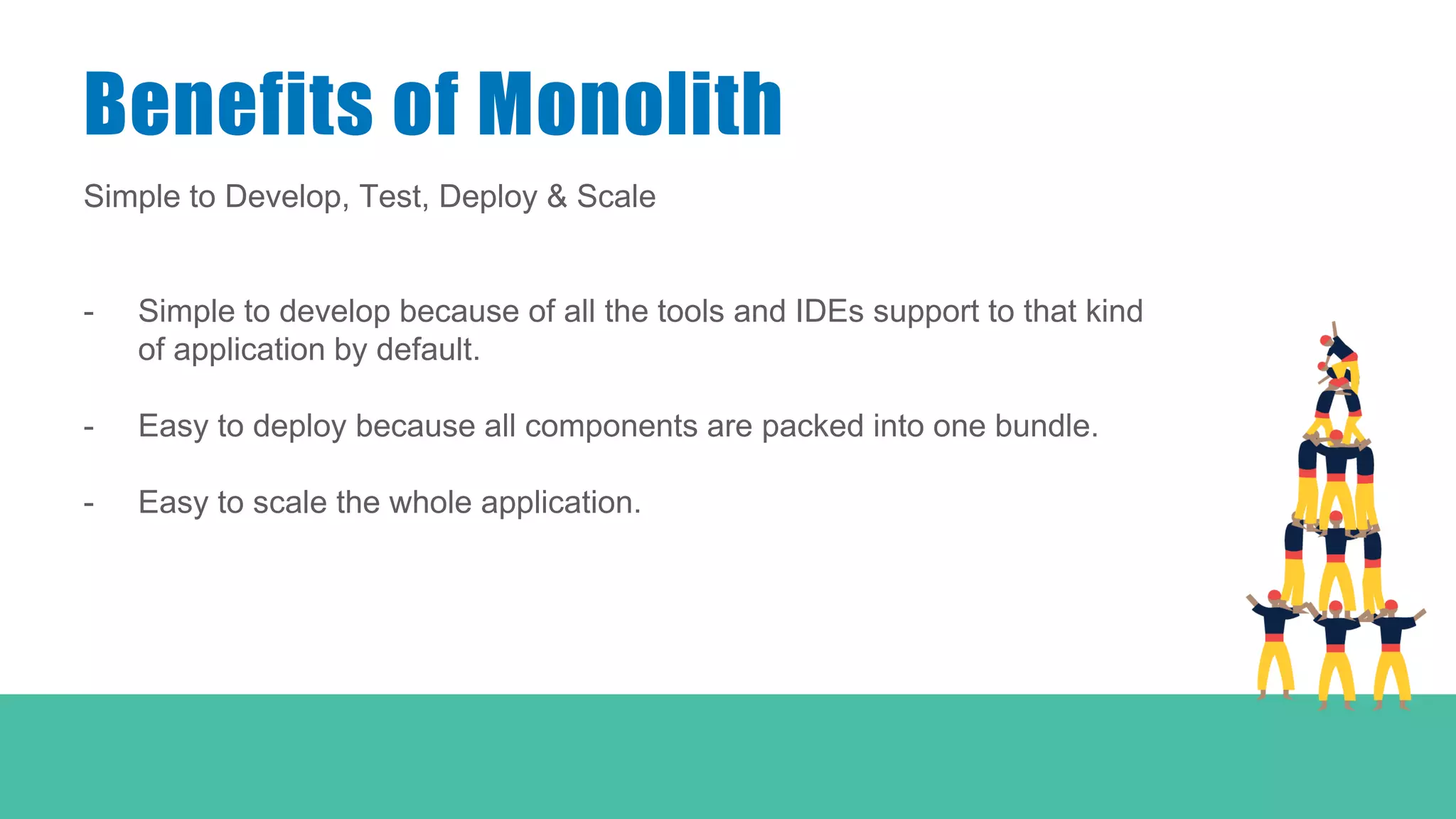 Benefits of Monolith

Simple to Develop, Test, Deploy & Scale

- Simple to develop because of all the tools and IDEs support to that kind of application by default.

- Easy to deploy because all components are packed into one bundle.

- Easy to scale the whole application.